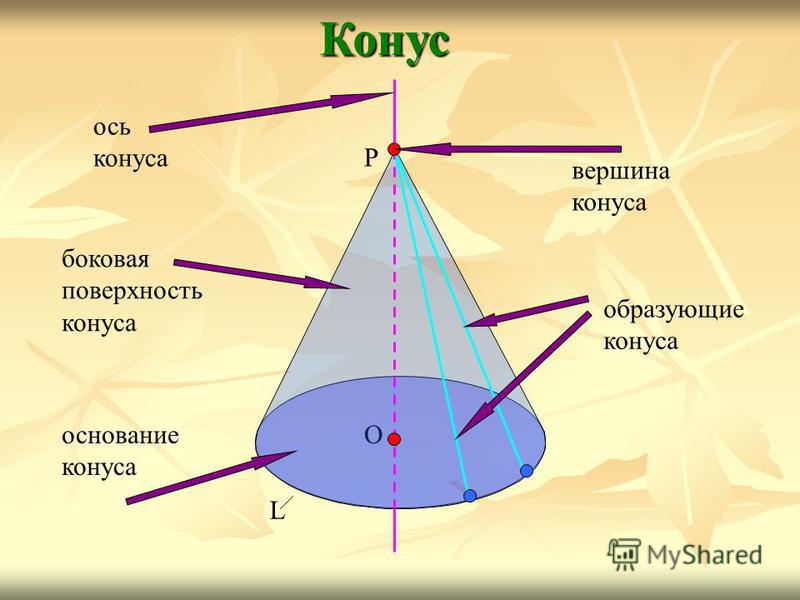 Конус

ось конуса

P

вершина конуса

боковая поверхность конуса

образующие конуса

основание конуса

O

L

MyShared